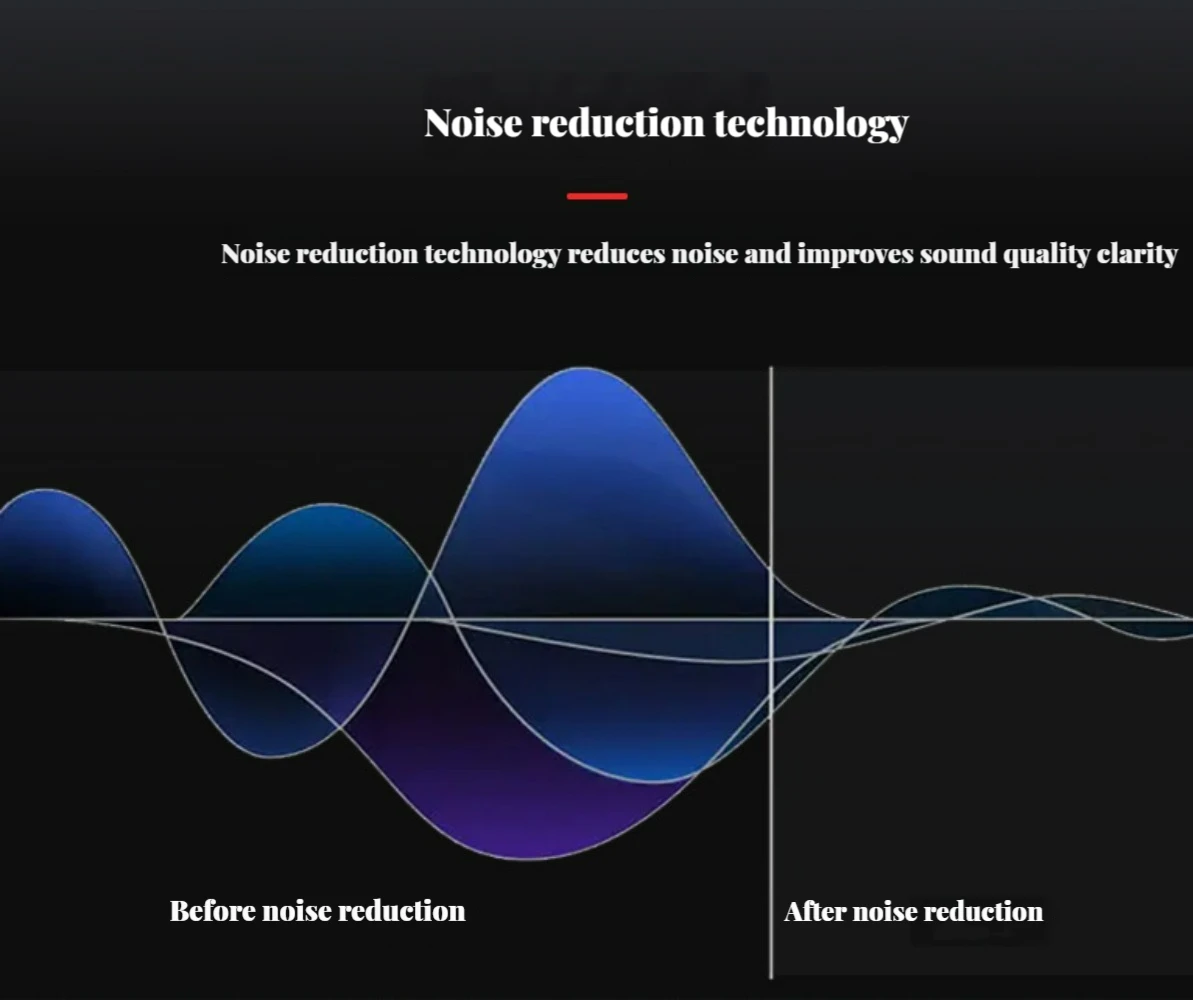 Noise reduction technology

Noise reduction technology reduces noise and improves sound quality clarity

Before noise reduction

After noise reduction